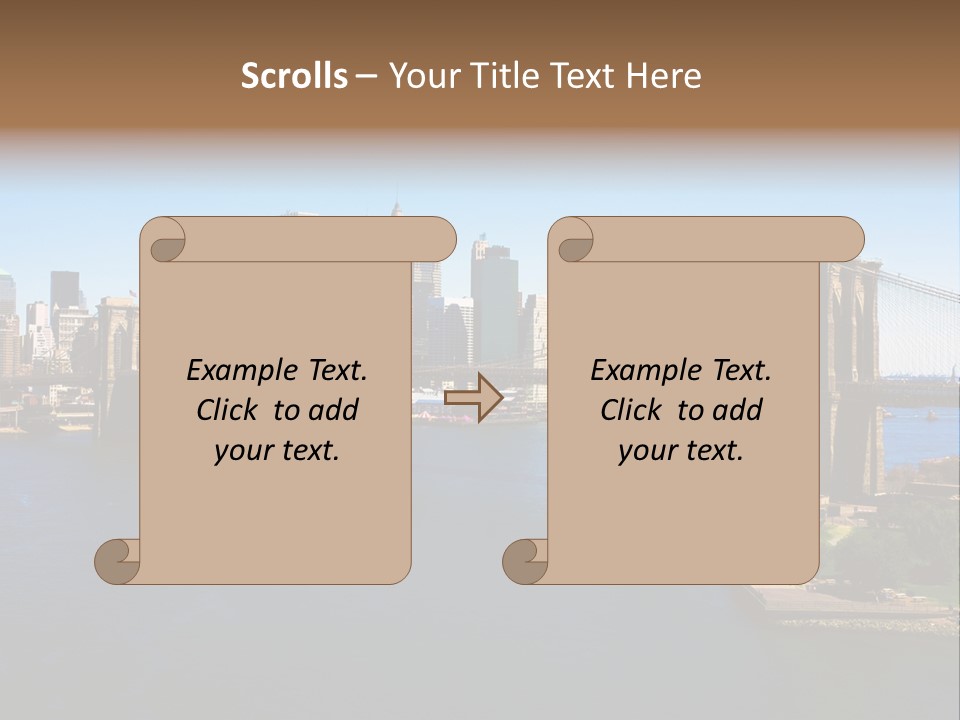 Scrolls – Your Title Text Here

Example Text. Click to add your text.

Example Text. Click to add your text.